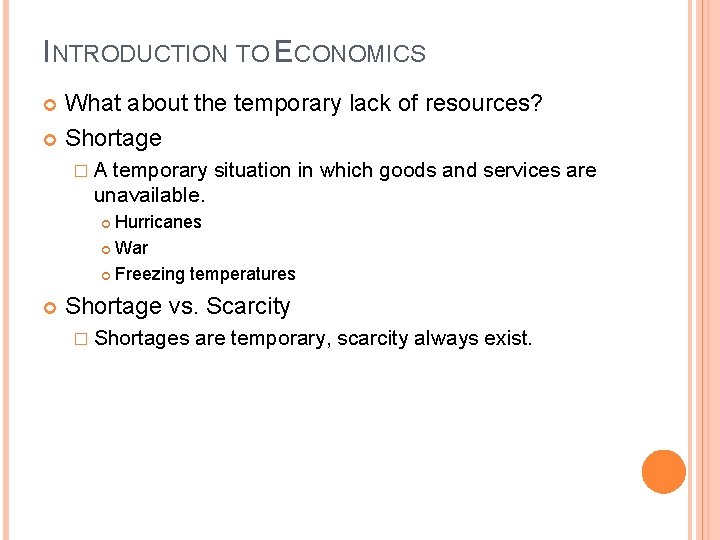 INTRODUCTION TO ECONOMICS

What about the temporary lack of resources?

Shortage

A temporary situation in which goods and services are unavailable.

Hurricanes

War

Freezing temperatures

Shortage vs. Scarcity

Shortages are temporary, scarcity always exist.